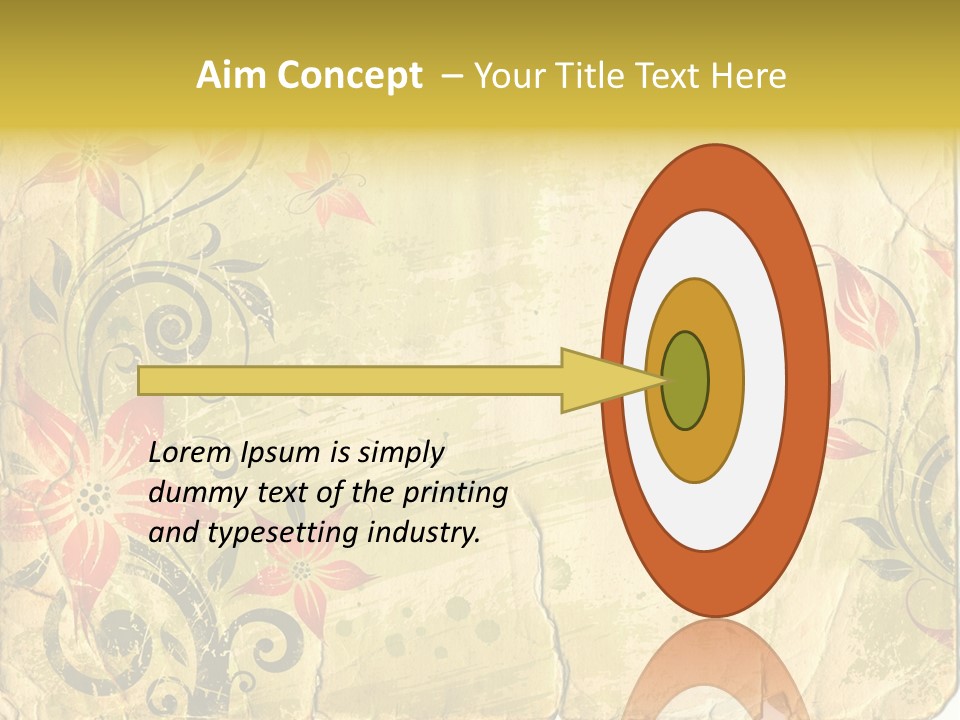 Aim Concept – Your Title Text Here

Lorem Ipsum is simply dummy text of the printing and typesetting industry.